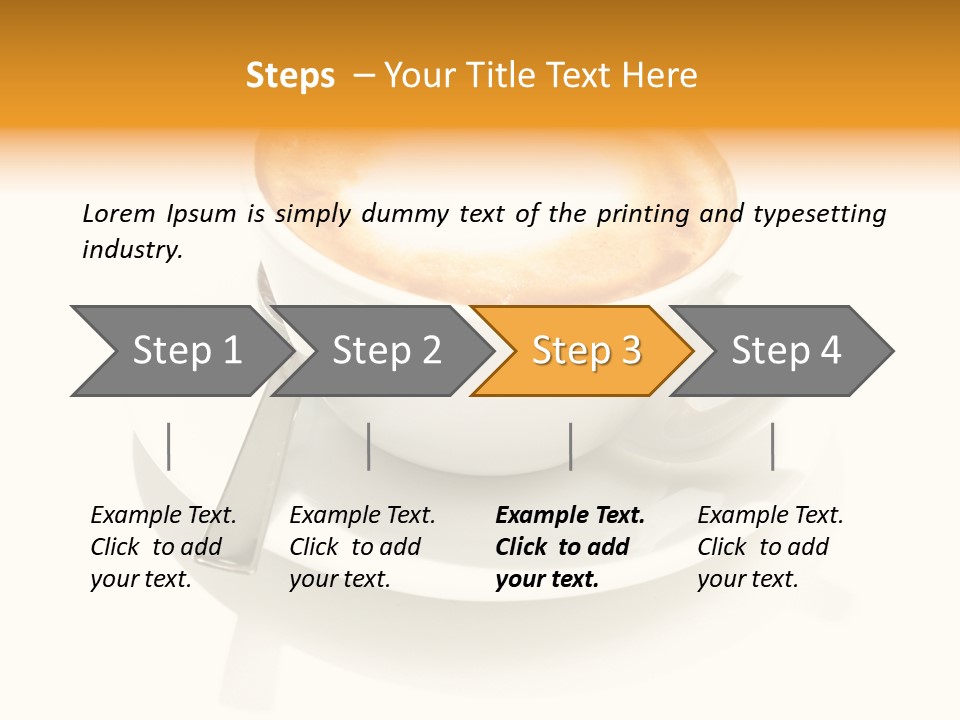 Steps – Your Title Text Here

Lorem Ipsum is simply dummy text of the printing and typesetting industry.

Step 1

Step 2

Step 3

Step 4

Example Text. Click to add your text.

Example Text. Click to add your text.

Example Text. Click to add your text.

Example Text. Click to add your text.